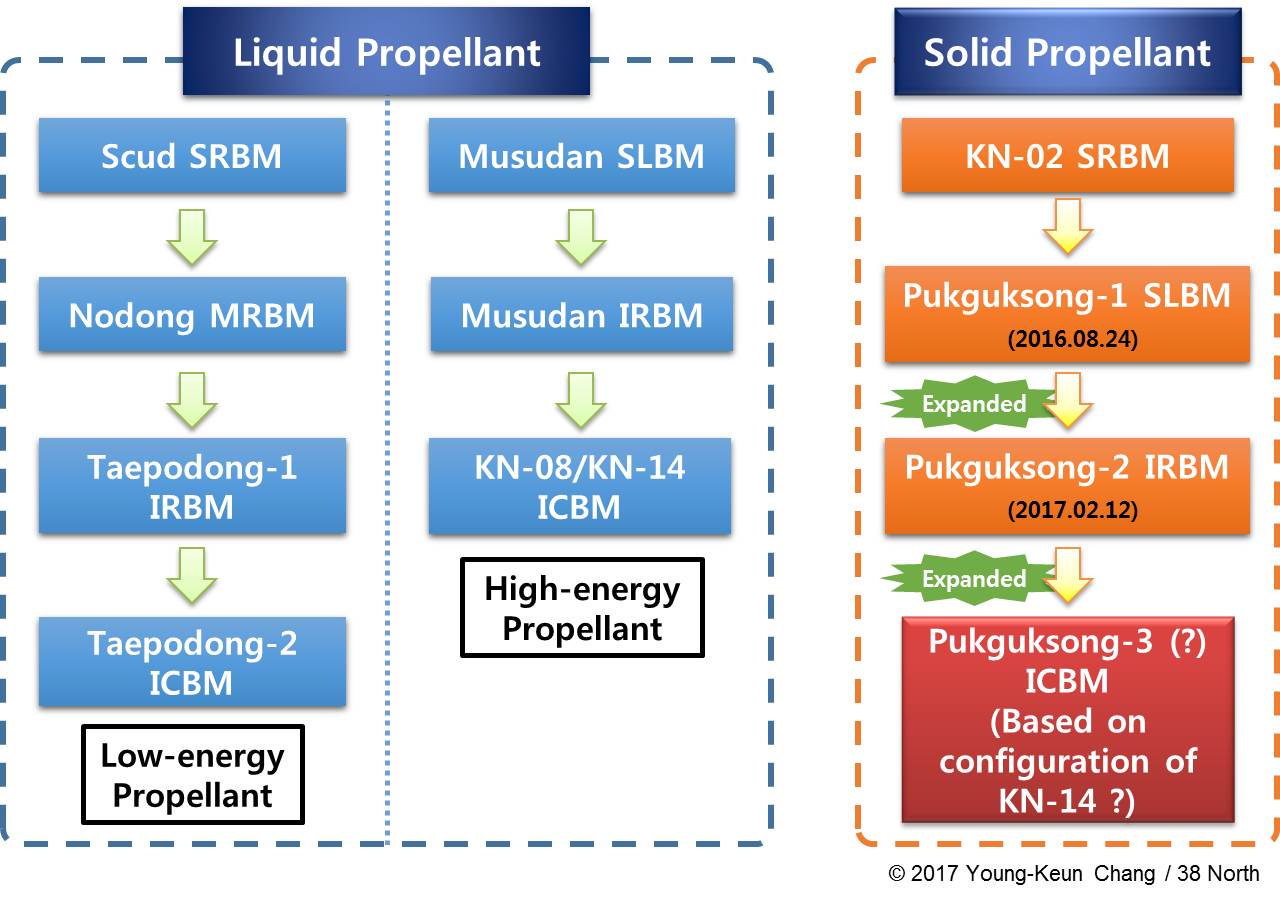 Liquid Propellant

Scud SRBM

Nodong MRBM

Taepodong-1 IRBM

Taepodong-2 ICBM

Low-energy Propellant

Musudan SLBM

Musudan IRBM

KN-08/KN-14 ICBM

High-energy Propellant

Solid Propellant

KN-02 SRBM

Pukguksong-1 SLBM (2016.08.24)

Expanded

Pukguksong-2 IRBM (2017.02.12)

Expanded

Pukguksong-3 (?) ICBM (Based on configuration of KN-14 ?)

© 2017 Young-Keun Chang / 38 North